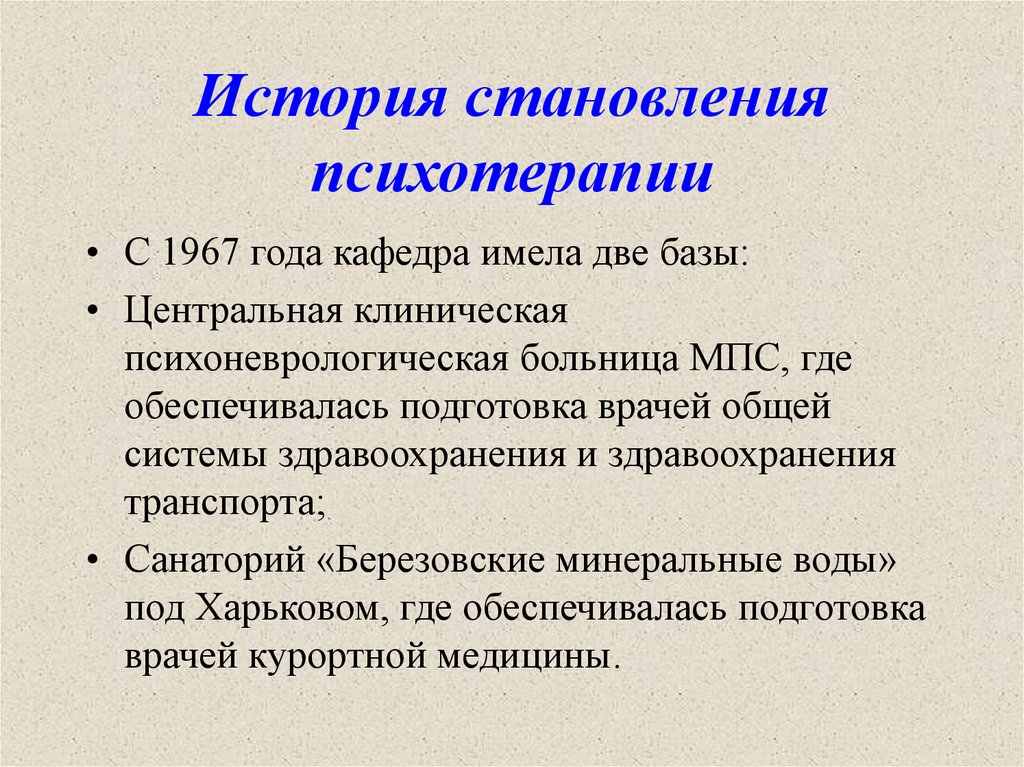 История становления психотерапии

• С 1967 года кафедра имела две базы:

• Центральная клиническая психоневрологическая больница МПС, где обеспечивалась подготовка врачей общей системы здравоохранения и здравоохранения транспорта;

• Санаторий «Березовские минеральные воды» под Харьковом, где обеспечивалась подготовка врачей курортной медицины.